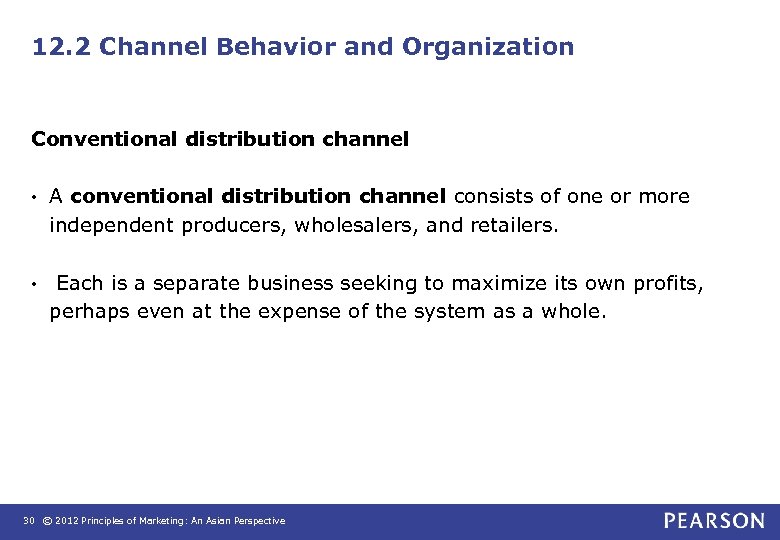 12.2 Channel Behavior and Organization

Conventional distribution channel

• A conventional distribution channel consists of one or more independent producers, wholesalers, and retailers.

• Each is a separate business seeking to maximize its own profits, perhaps even at the expense of the system as a whole.

30 © 2012 Principles of Marketing: An Asian Perspective

PEARSON